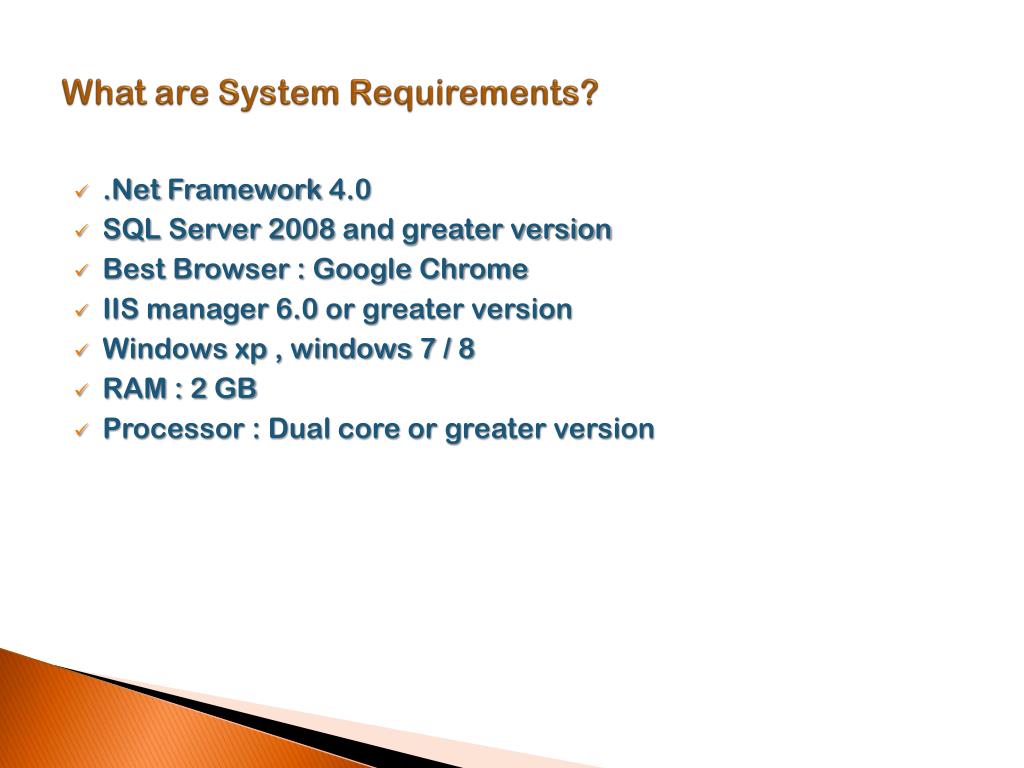 What are System Requirements?

✓ .Net Framework 4.0
✓ SQL Server 2008 and greater version
✓ Best Browser : Google Chrome
✓ IIS manager 6.0 or greater version
✓ Windows xp , windows 7 / 8
✓ RAM : 2 GB
✓ Processor : Dual core or greater version